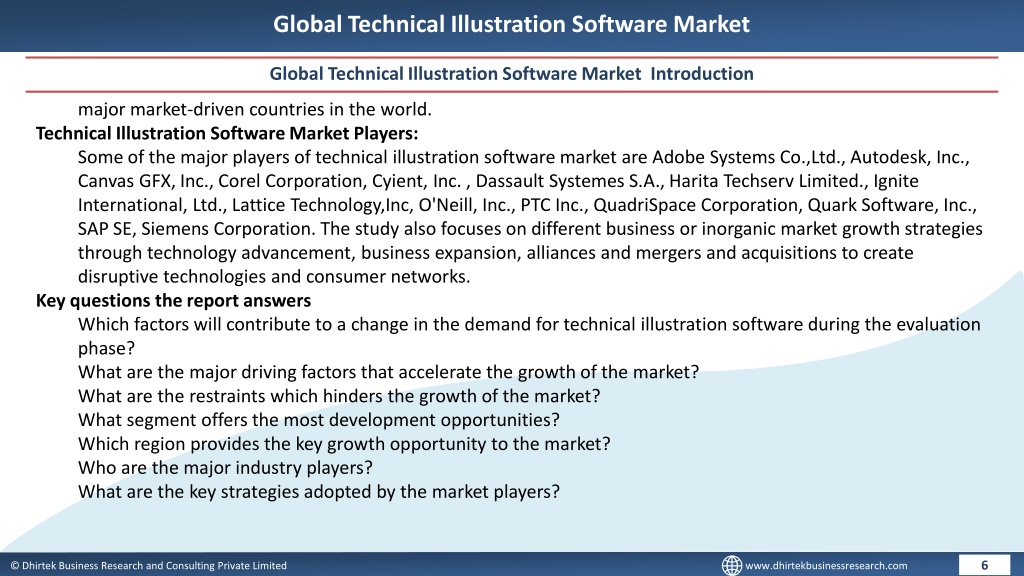 Global Technical Illustration Software Market

Global Technical Illustration Software Market Introduction

major market-driven countries in the world.

Technical Illustration Software Market Players:

Some of the major players of technical illustration software market are Adobe Systems Co.,Ltd., Autodesk, Inc., Canvas GFX, Inc., Corel Corporation, Cyient, Inc. , Dassault Systemes S.A., Harita Techserv Limited., Ignite International, Ltd., Lattice Technology,Inc, O'Neill, Inc., PTC Inc., QuadriSpace Corporation, Quark Software, Inc., SAP SE, Siemens Corporation. The study also focuses on different business or inorganic market growth strategies through technology advancement, business expansion, alliances and mergers and acquisitions to create disruptive technologies and consumer networks.

Key questions the report answers

Which factors will contribute to a change in the demand for technical illustration software during the evaluation phase?

What are the major driving factors that accelerate the growth of the market?

What are the restraints which hinders the growth of the market?

What segment offers the most development opportunities?

Which region provides the key growth opportunity to the market?

Who are the major industry players?

What are the key strategies adopted by the market players?

© Dhirtek Business Research and Consulting Private Limited

www.dhirtekbusinessresearch.com

6